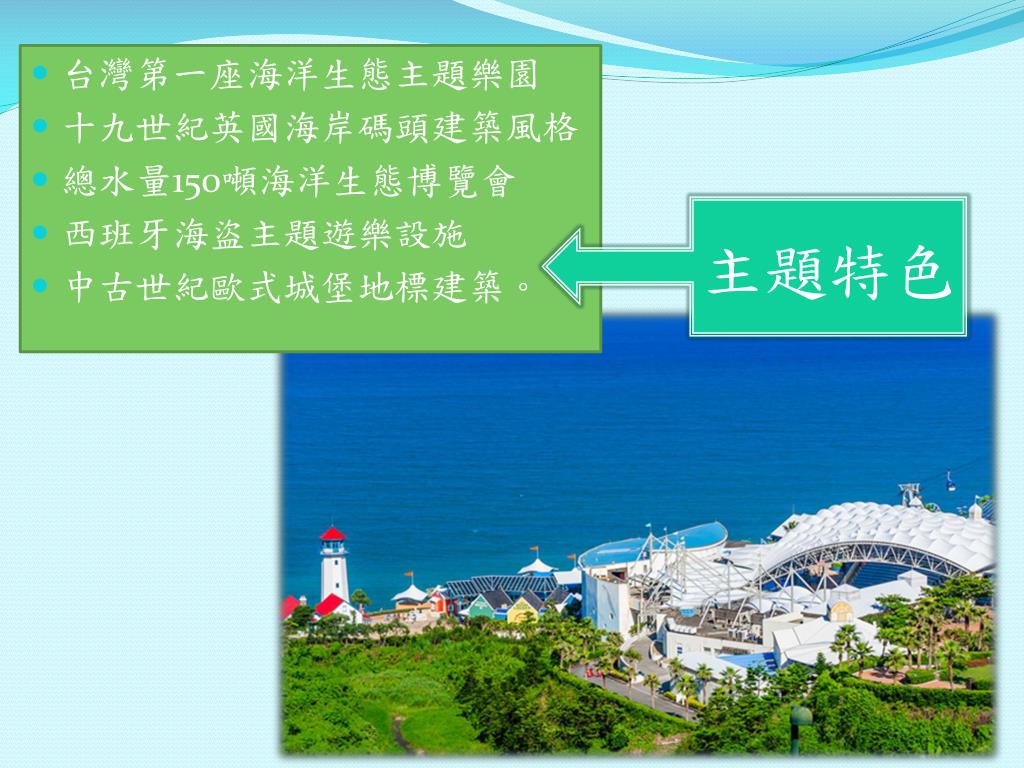 - 台灣第一座海洋生態主題樂園
- 十九世紀英國海岸碼頭建築風格
- 總水量150噸海洋生態博覽會
- 西班牙海盜主題遊樂設施
- 中古世紀歐式城堡地標建築。

主題特色